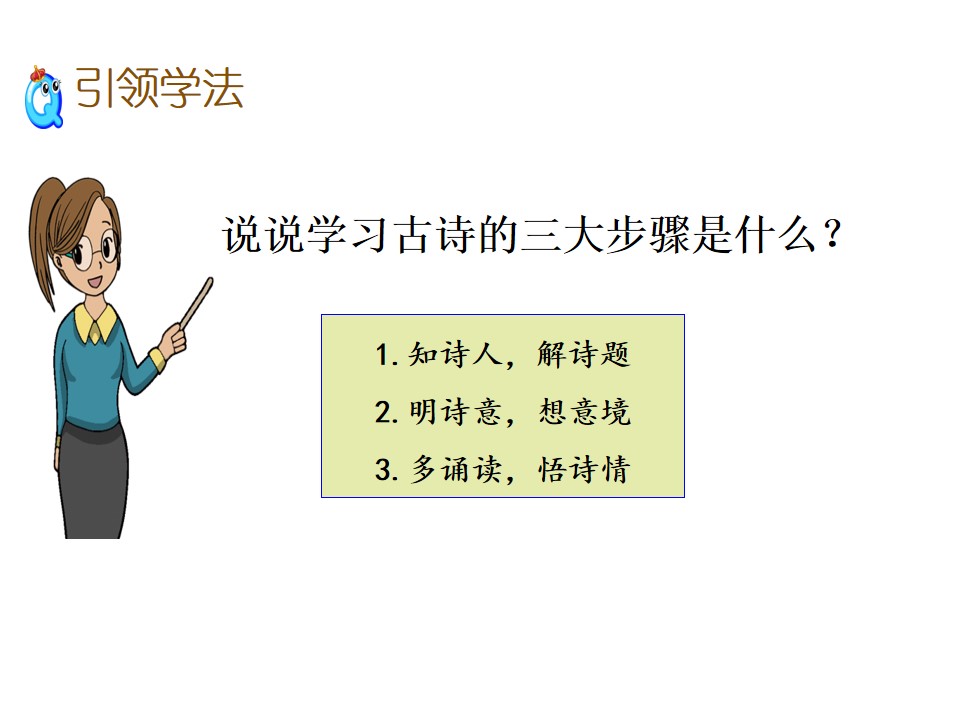 引领学法

说说学习古诗的三大步骤是什么？

1.知诗人，解诗题
2.明诗意，想意境
3.多诵读，悟诗情